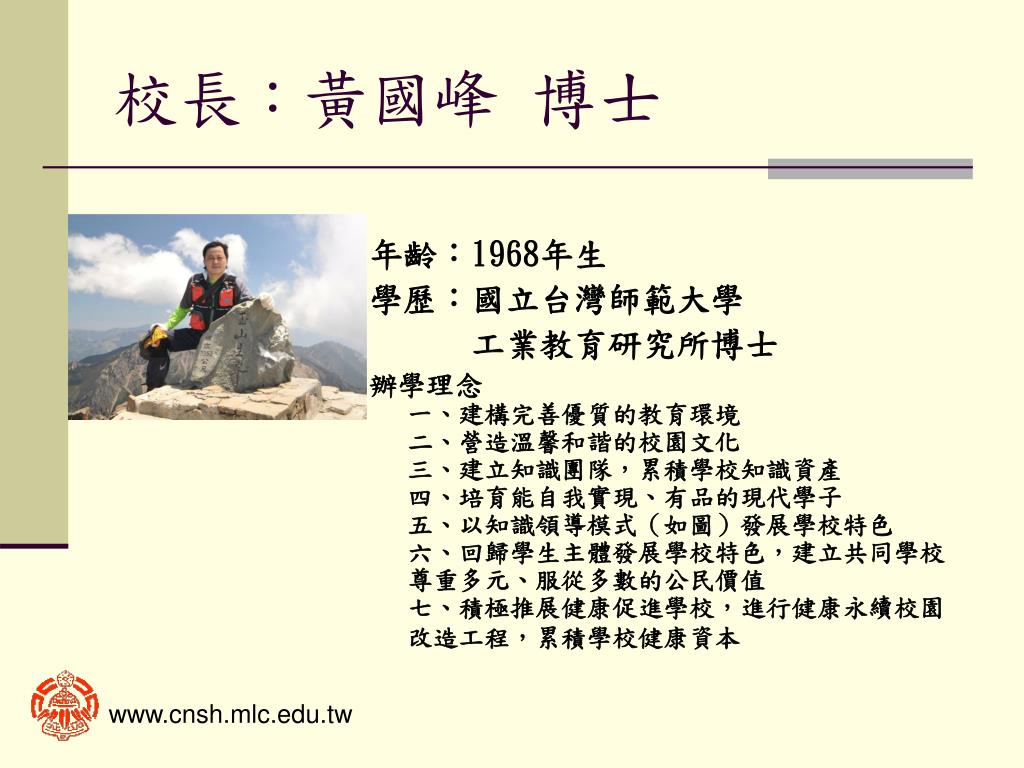 校長：黃國峰 博士

年齡：1968年生
學歷：國立台灣師範大學
工業教育研究所博士

辦學理念
一、建構完善優質的教育環境
二、營造溫馨和諧的校園文化
三、建立知識團隊，累積學校知識資產
四、培育能自我實現、有品的現代學子
五、以知識領導模式（如圖）發展學校特色
六、回歸學生主體發展學校特色，建立共同學校尊重多元、服從多數的公民價值
七、積極推展健康促進學校，進行健康永續校園改造工程，累積學校健康資本

www.cnsh.mlc.edu.tw